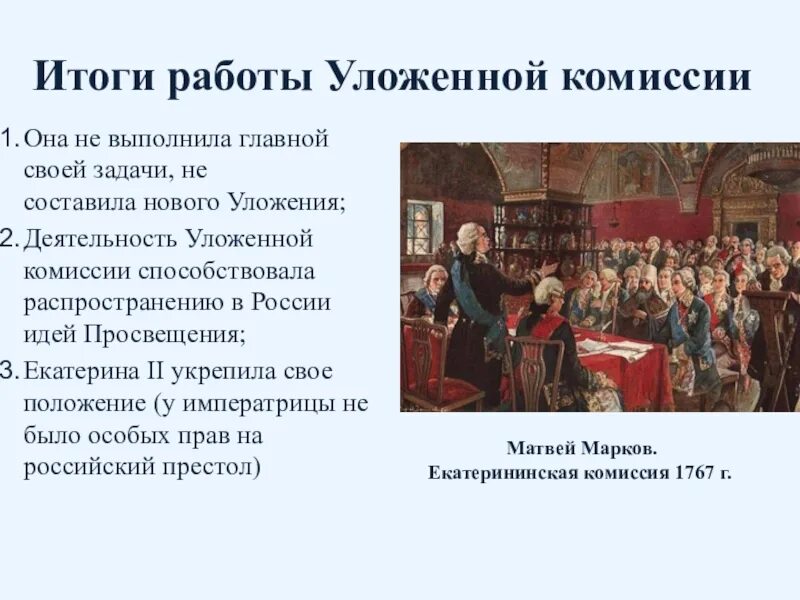 Итоги работы Уложенной комиссии

1. Она не выполнила главной своей задачи, не составила нового Уложения;
2. Деятельность Уложенной комиссии способствовала распространению в России идей Просвещения;
3. Екатерина II укрепила свое положение (у императрицы не было особых прав на российский престол)

Матвей Марков.
Екатерининская комиссия 1767 г.